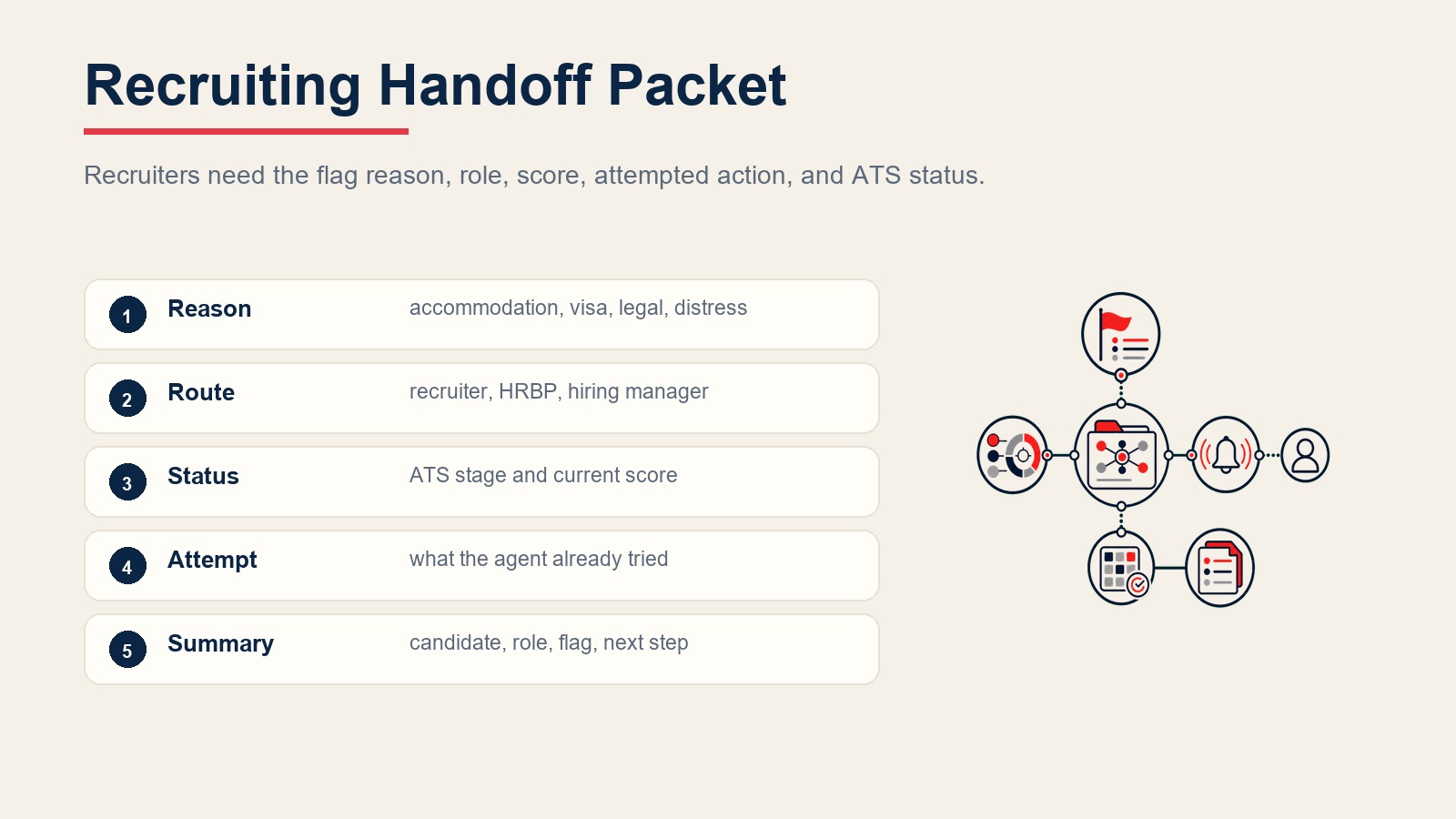 Recruiting Handoff Packet

Recruiters need the flag reason, role, score, attempted action, and ATS status.

1 Reason accommodation, visa, legal, distress

2 Route recruiter, HRBP, hiring manager

3 Status ATS stage and current score

4 Attempt what the agent already tried

5 Summary candidate, role, flag, next step